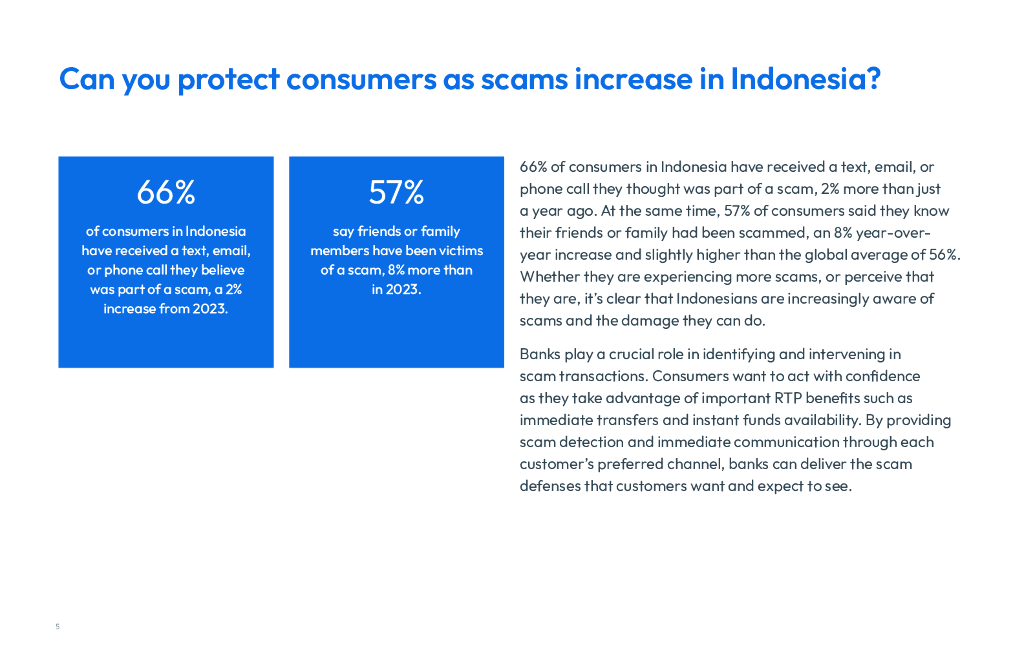 Can you protect consumers as scams increase in Indonesia?

66%

of consumers in Indonesia have received a text, email, or phone call they believe was part of a scam, a 2% increase from 2023.

57%

say friends or family members have been victims of a scam, 8% more than in 2023.

66% of consumers in Indonesia have received a text, email, or phone call they thought was part of a scam, 2% more than just a year ago. At the same time, 57% of consumers said they know their friends or family had been scammed, an 8% year-over-year increase and slightly higher than the global average of 56%. Whether they are experiencing more scams, or perceive that they are, it's clear that Indonesians are increasingly aware of scams and the damage they can do.

Banks play a crucial role in identifying and intervening in scam transactions. Consumers want to act with confidence as they take advantage of important RTP benefits such as immediate transfers and instant funds availability. By providing scam detection and immediate communication through each customer's preferred channel, banks can deliver the scam defenses that customers want and expect to see.

5